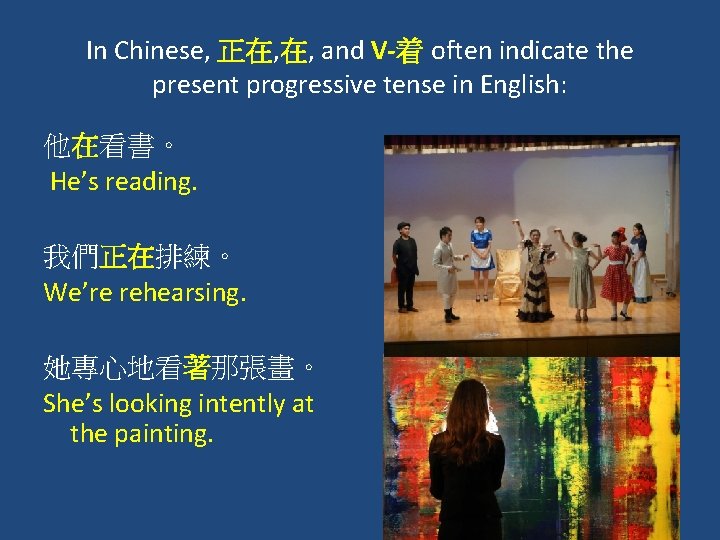 In Chinese, 正在,在, and V-着 often indicate the present progressive tense in English:

他在看書。
He's reading.

我們正在排練。
We're rehearsing.

她專心地看著那張畫。
She's looking intently at the painting.